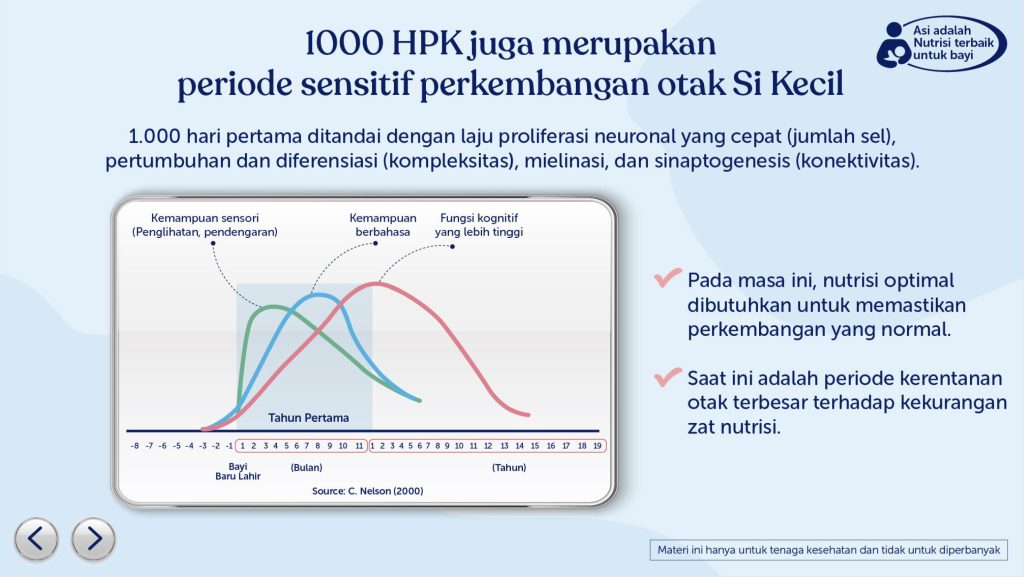 Asi adalah Nutrisi terbaik untuk bayi

1000 HPK juga merupakan periode sensitif perkembangan otak Si Kecil

1.000 hari pertama ditandai dengan laju proliferasi neuronal yang cepat (jumlah sel), pertumbuhan dan diferensiasi (kompleksitas), mielinasi, dan sinaptogenesis (konektivitas).

Kemampuan sensori (Penglihatan, pendengaran)

Kemampuan berbahasa

Fungsi kognitif yang lebih tinggi

Tahun Pertama

-8 -7 -6 -5 -4 -3 -2 -1 1 2 3 4 5 6 7 8 9 10 11 1 2 3 4 5 6 7 8 9 10 11 12 13 14 15 16 17 18 19

Bayi Baru Lahir

(Bulan)

(Tahun)

Source: C. Nelson (2000)

Pada masa ini, nutrisi optimal dibutuhkan untuk memastikan perkembangan yang normal.

Saat ini adalah periode kerentanan otak terbesar terhadap kekurangan zat nutrisi.

Materi ini hanya untuk tenaga kesehatan dan tidak untuk diperbanyak